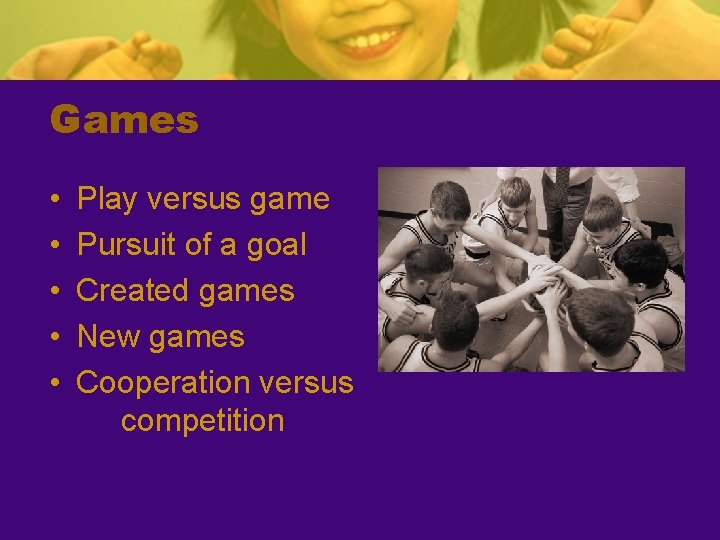 Games

• Play versus game
• Pursuit of a goal
• Created games
• New games
• Cooperation versus competition